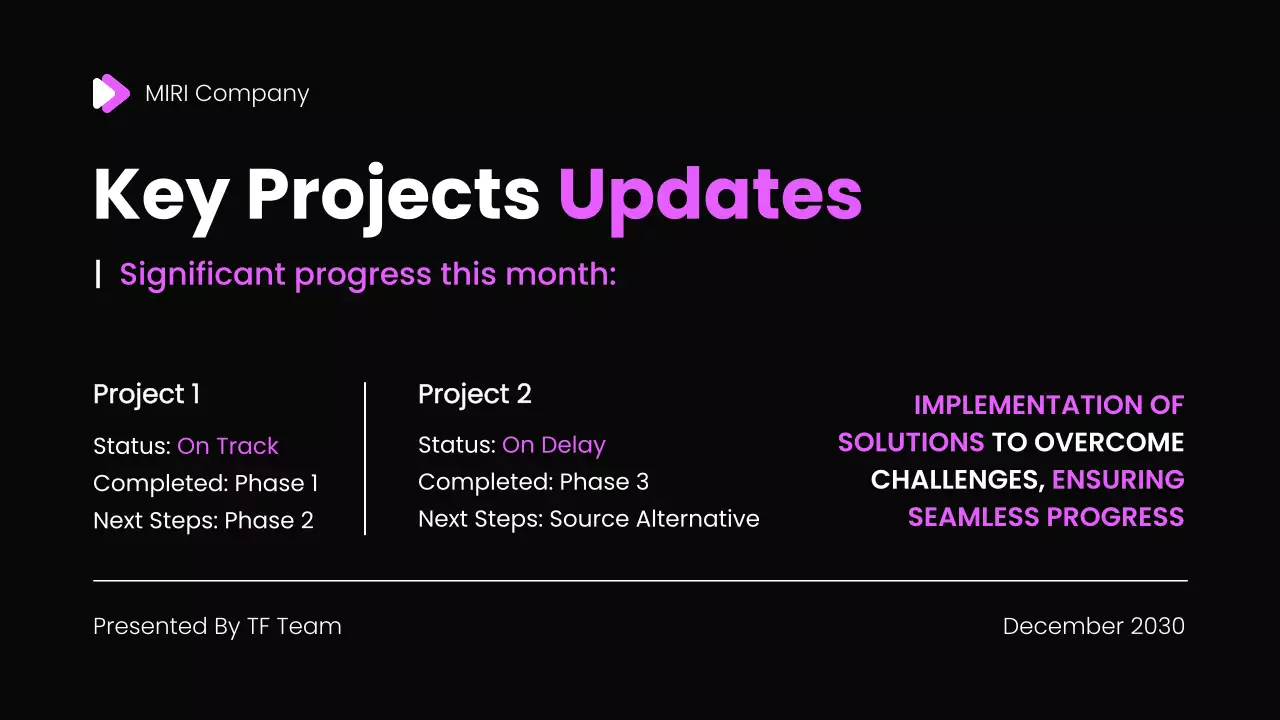 MIRI Company

Key Projects Updates

| Significant progress this month:

Project 1

Status: On Track
Completed: Phase 1
Next Steps: Phase 2

Project 2

Status: On Delay
Completed: Phase 3
Next Steps: Source Alternative

IMPLEMENTATION OF SOLUTIONS TO OVERCOME CHALLENGES, ENSURING SEAMLESS PROGRESS

Presented By TF Team

December 2030